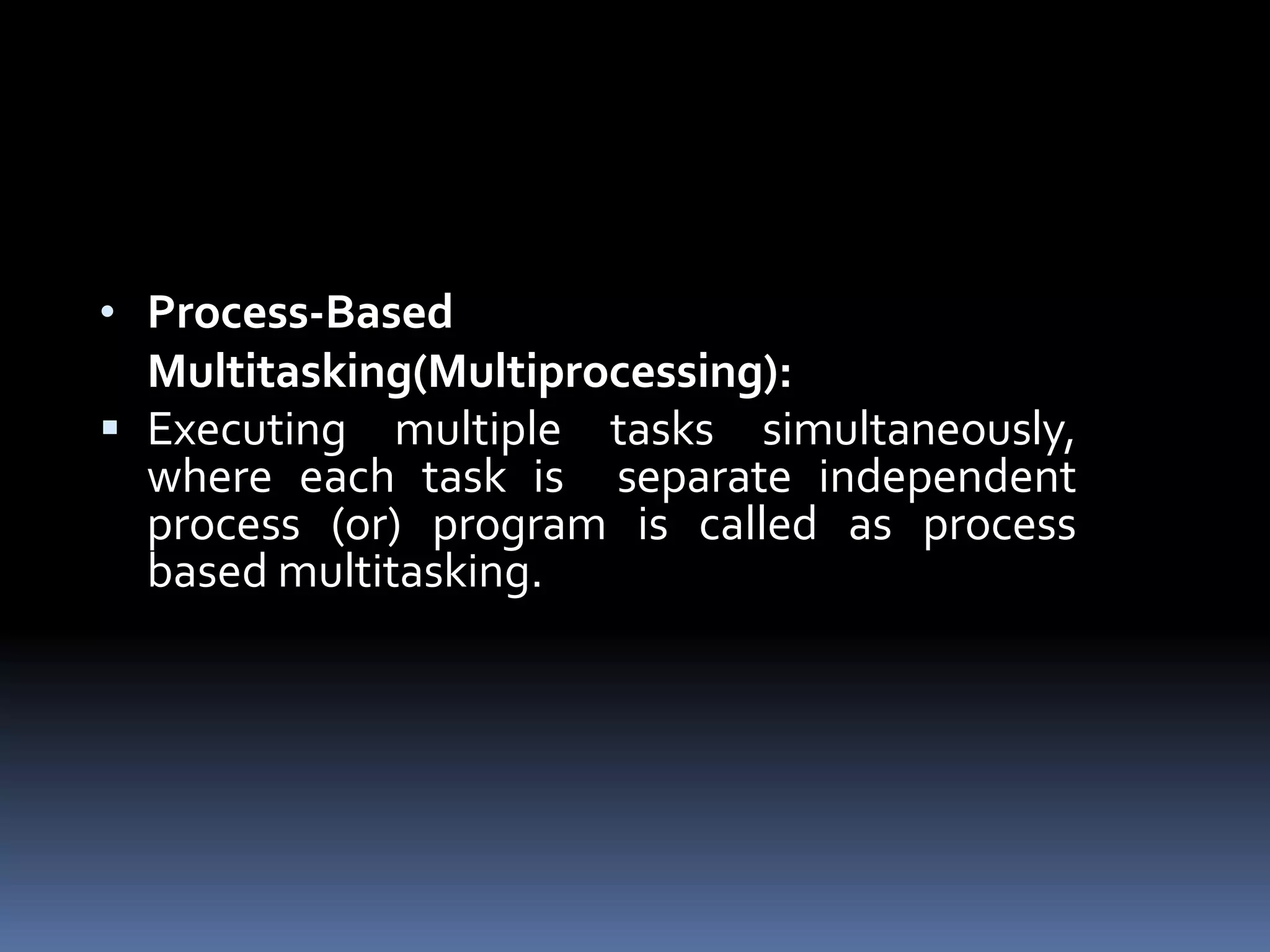 • Process-Based Multitasking(Multiprocessing):

▪ Executing multiple tasks simultaneously, where each task is separate independent process (or) program is called as process based multitasking.